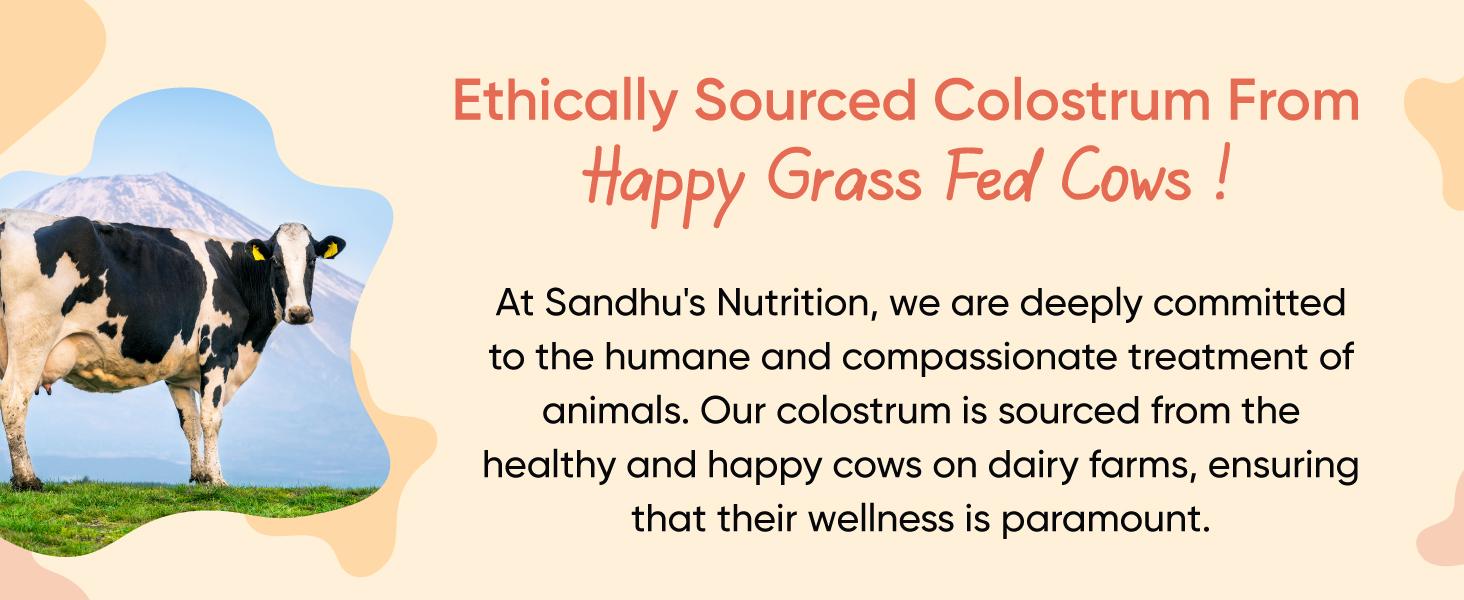 Ethically Sourced Colostrum From
Happy Grass Fed Cows !

At Sandhu's Nutrition, we are deeply committed to the humane and compassionate treatment of animals. Our colostrum is sourced from the healthy and happy cows on dairy farms, ensuring that their wellness is paramount.